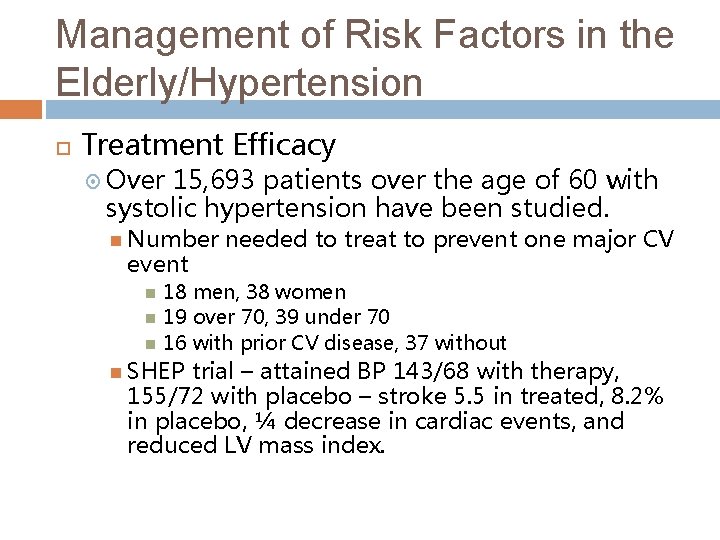 Management of Risk Factors in the Elderly/Hypertension

Treatment Efficacy

Over 15,693 patients over the age of 60 with systolic hypertension have been studied.

Number needed to treat to prevent one major CV event

18 men, 38 women

19 over 70, 39 under 70

16 with prior CV disease, 37 without

SHEP trial – attained BP 143/68 with therapy, 155/72 with placebo – stroke 5.5 in treated, 8.2% in placebo, ¼ decrease in cardiac events, and reduced LV mass index.